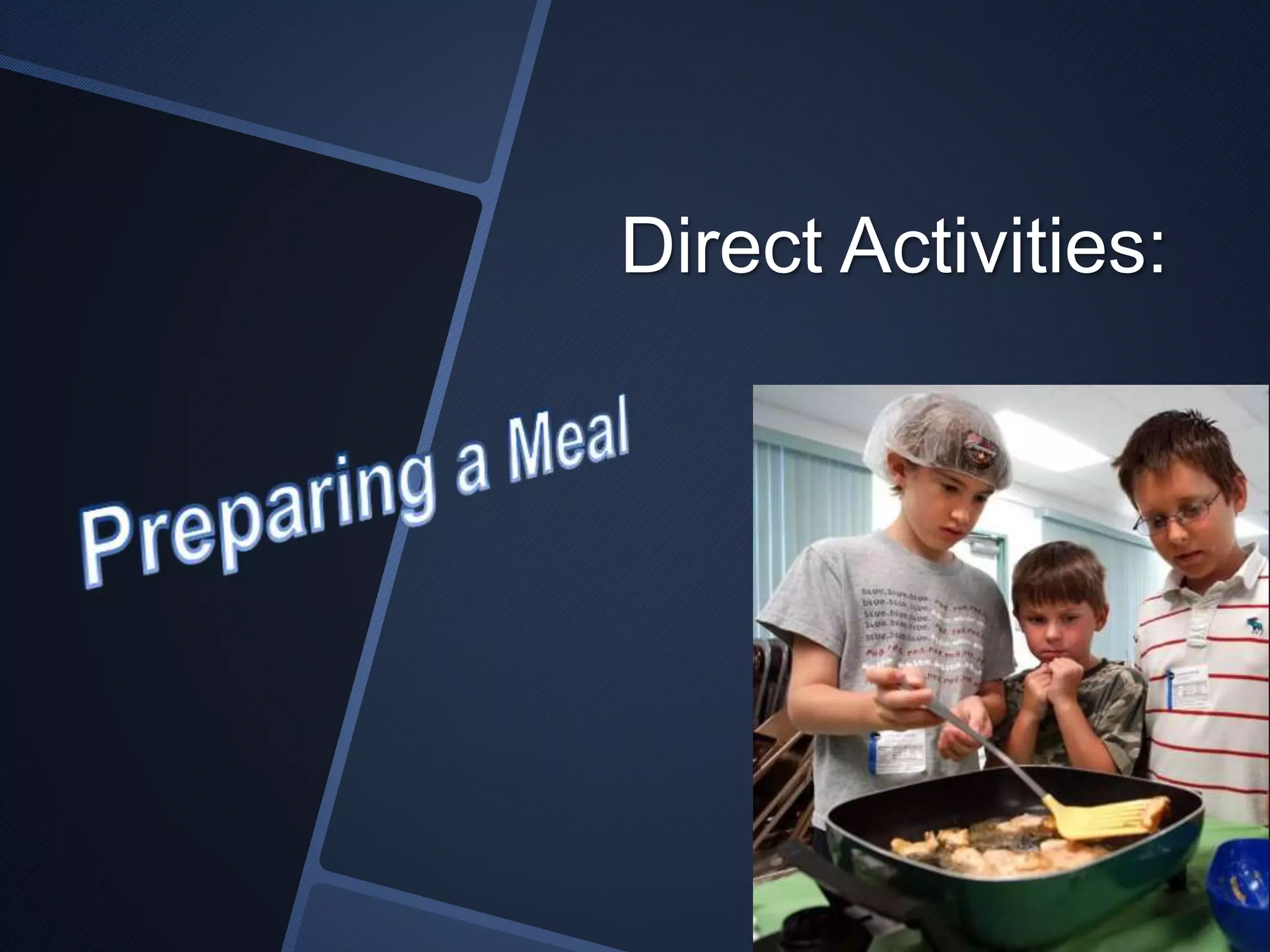 Direct Activities:

Preparing a Meal